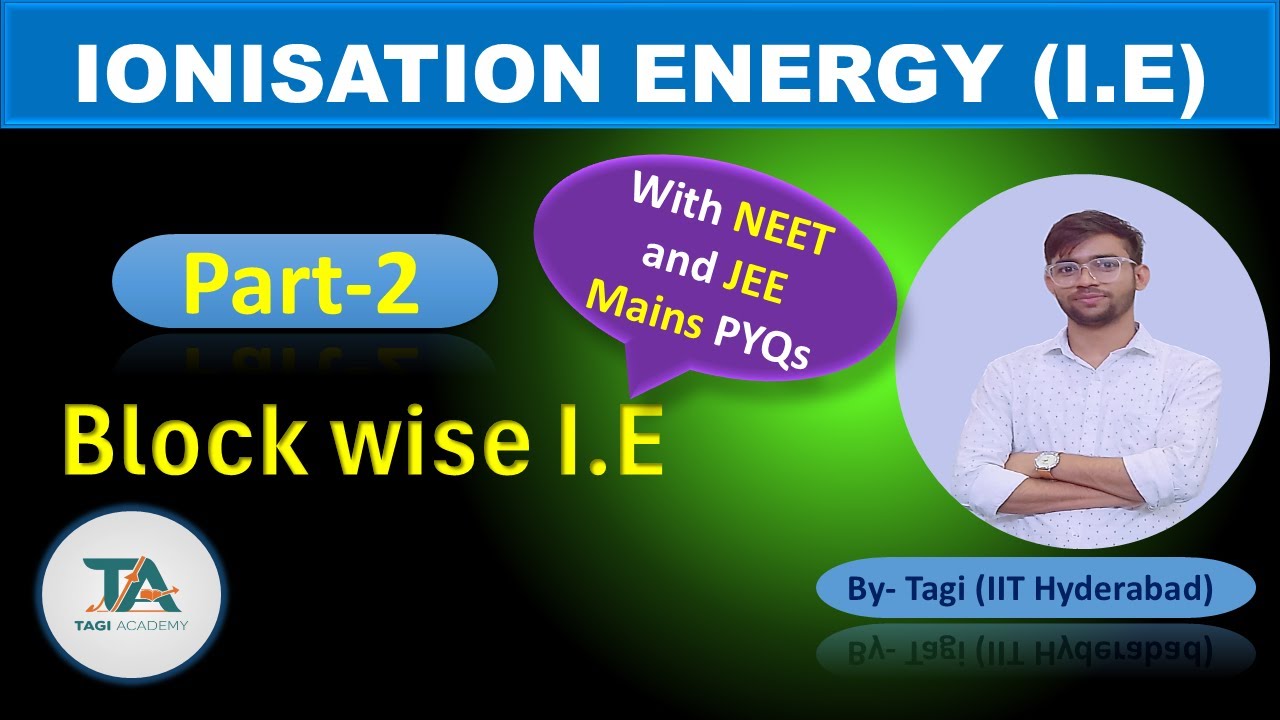 IONISATION ENERGY (I.E)

Part-2

With NEET and JEE Mains PYQs

Block wise I.E

TA
TAGI ACADEMY

By- Tagi (IIT Hyderabad)